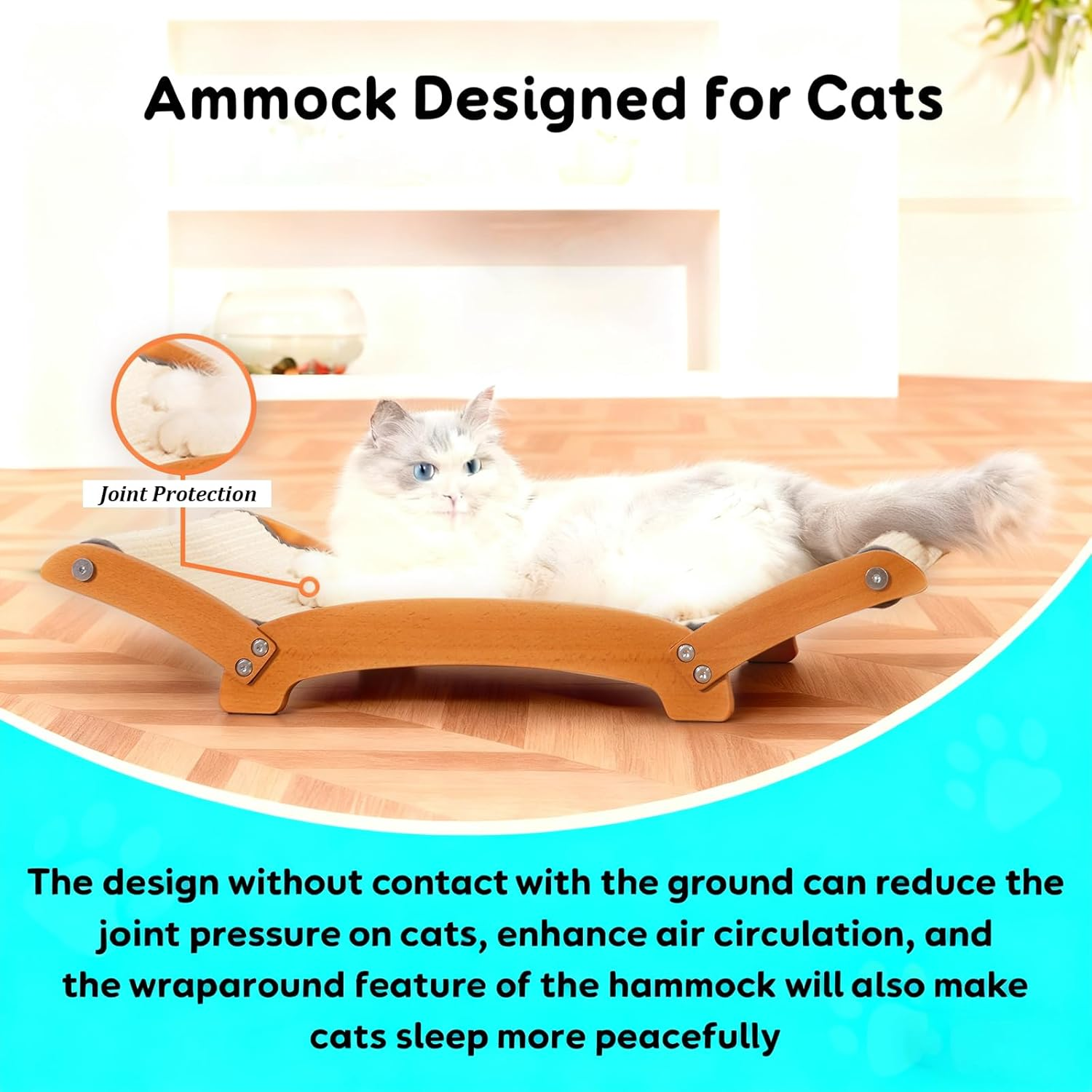 Ammock Designed for Cats

Joint Protection

The design without contact with the ground can reduce the joint pressure on cats, enhance air circulation, and the wraparound feature of the hammock will also make cats sleep more peacefully